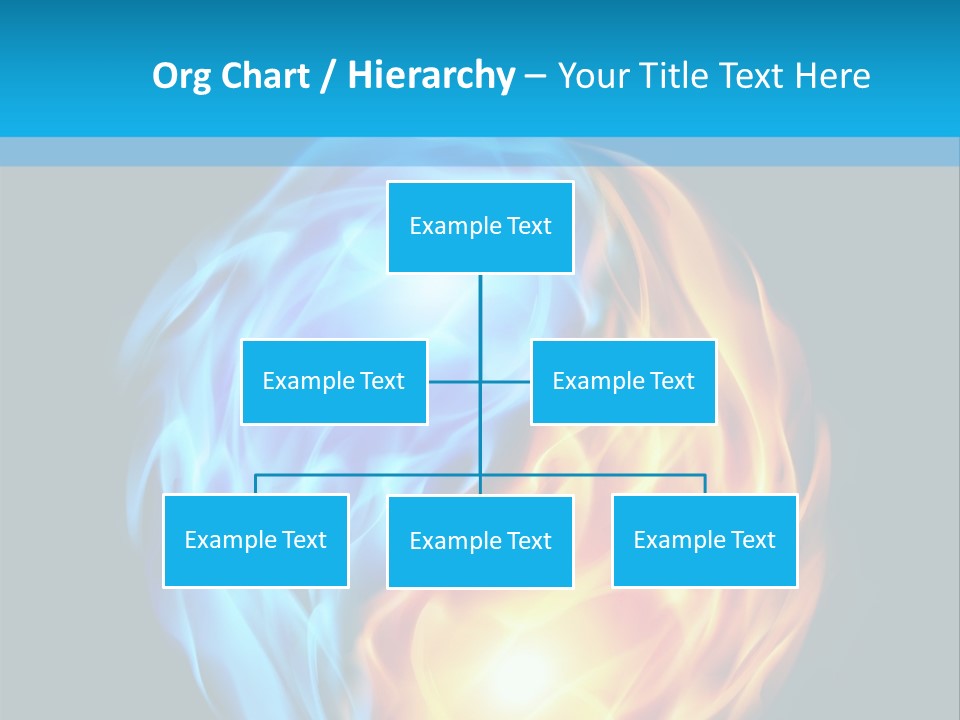 Org Chart / Hierarchy – Your Title Text Here

Example Text

Example Text

Example Text

Example Text

Example Text

Example Text